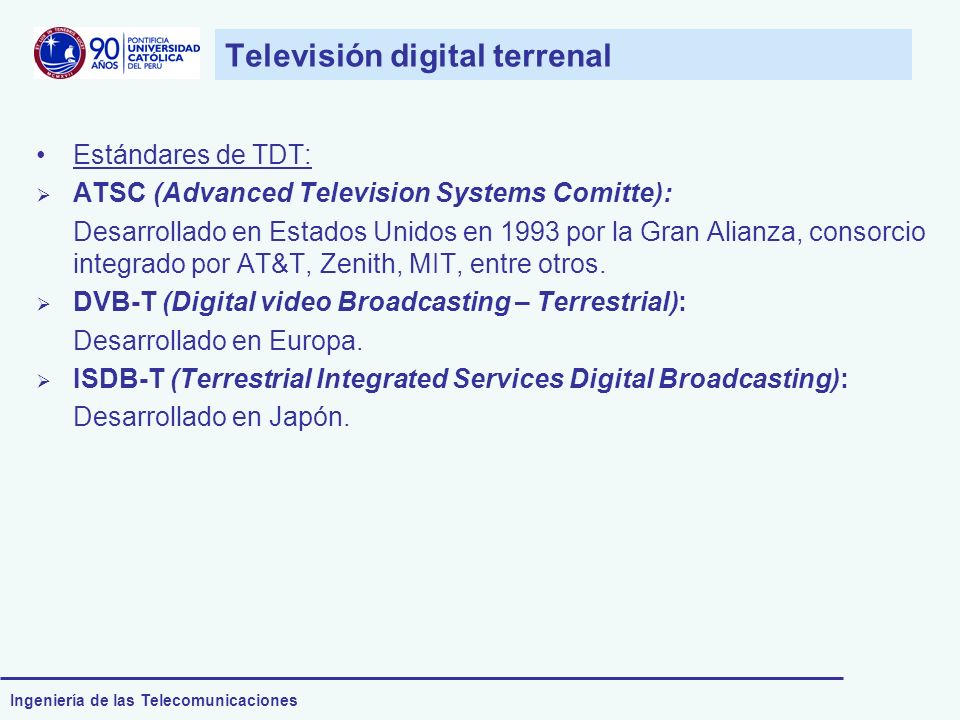 90 AÑOS PONTIFICIA UNIVERSIDAD CATÓLICA DEL PERÚ

Televisión digital terrenal

• Estándares de TDT:

➢ ATSC (Advanced Television Systems Comitte):

Desarrollado en Estados Unidos en 1993 por la Gran Alianza, consorcio integrado por AT&T, Zenith, MIT, entre otros.

➢ DVB-T (Digital video Broadcasting – Terrestrial):

Desarrollado en Europa.

➢ ISDB-T (Terrestrial Integrated Services Digital Broadcasting):

Desarrollado en Japón.

Ingeniería de las Telecomunicaciones